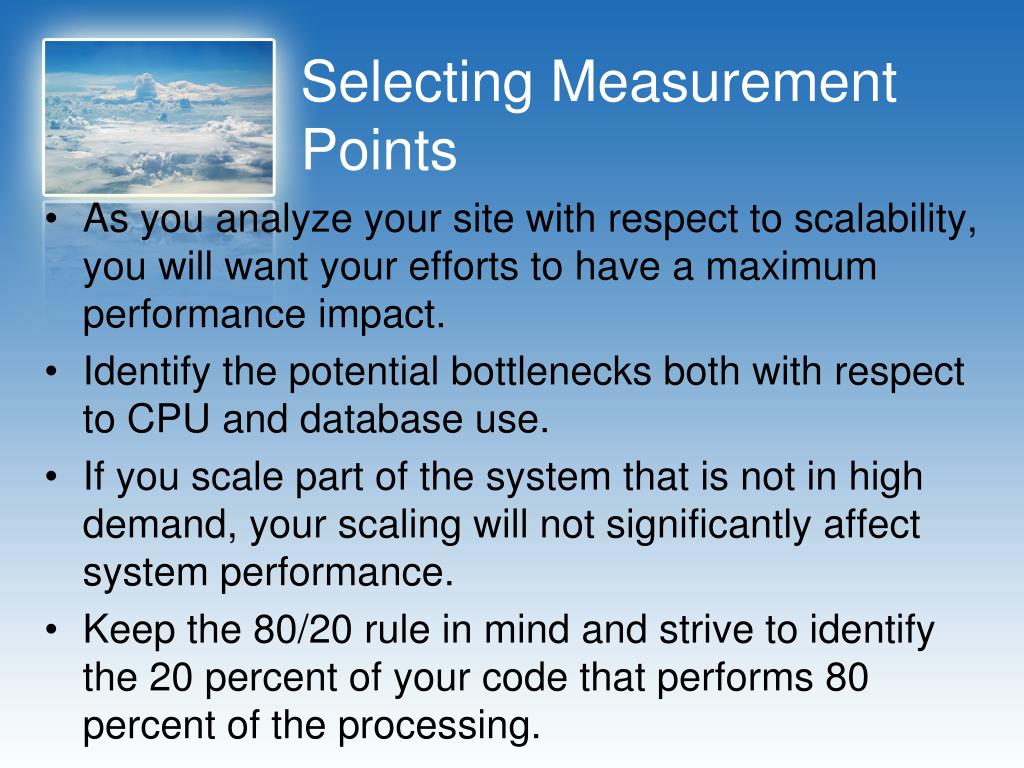 Selecting Measurement Points

• As you analyze your site with respect to scalability, you will want your efforts to have a maximum performance impact.
• Identify the potential bottlenecks both with respect to CPU and database use.
• If you scale part of the system that is not in high demand, your scaling will not significantly affect system performance.
• Keep the 80/20 rule in mind and strive to identify the 20 percent of your code that performs 80 percent of the processing.